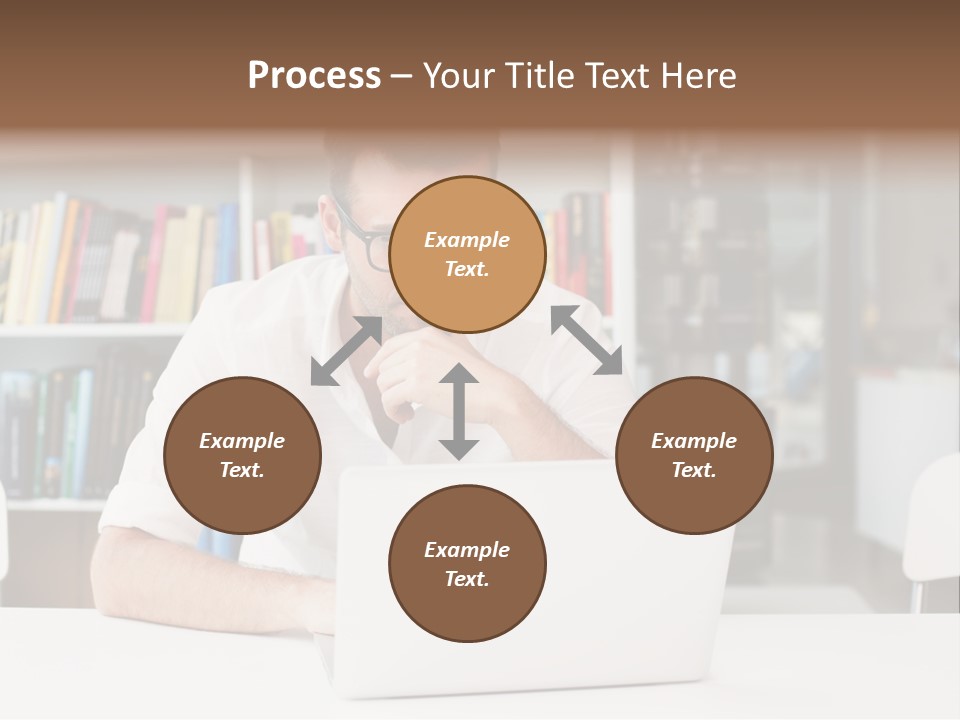 Process – Your Title Text Here

Example Text.

Example Text.

Example Text.

Example Text.